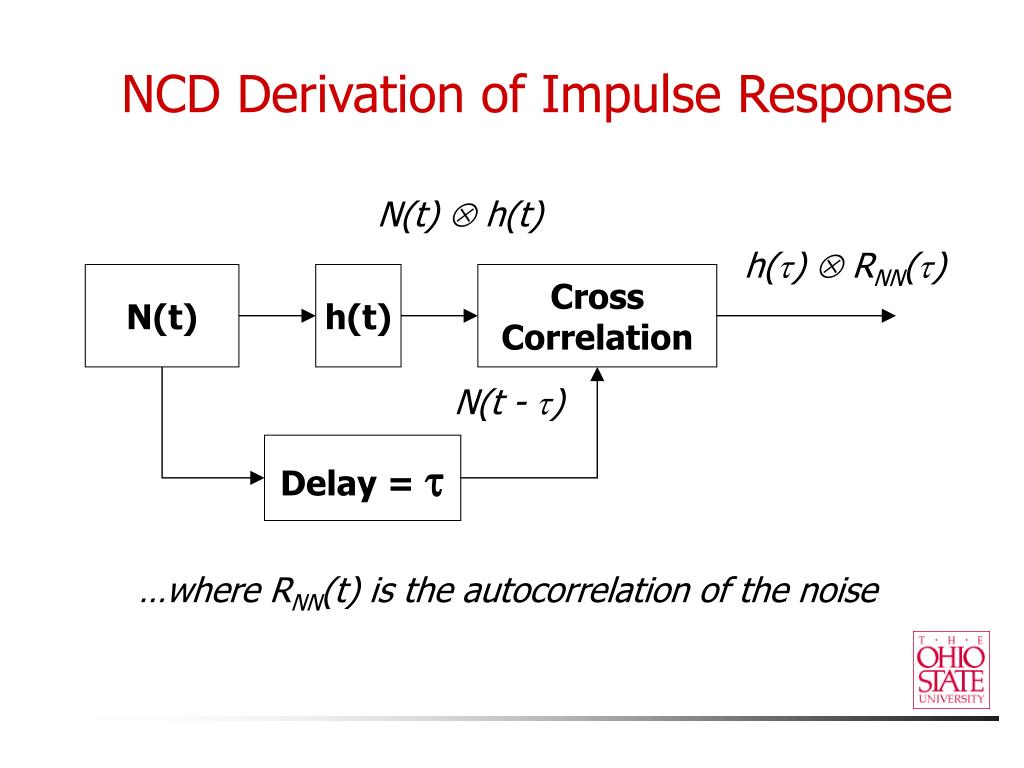 NCD Derivation of Impulse Response

$N(t) \otimes h(t)$

$h(\tau) \otimes R_{NN}(\tau)$

N(t)

h(t)

Cross Correlation

$N(t - \tau)$

Delay = $\tau$

…where $R_{NN}(t)$ is the autocorrelation of the noise

T · H · E
OHIO
STATE
UNIVERSITY